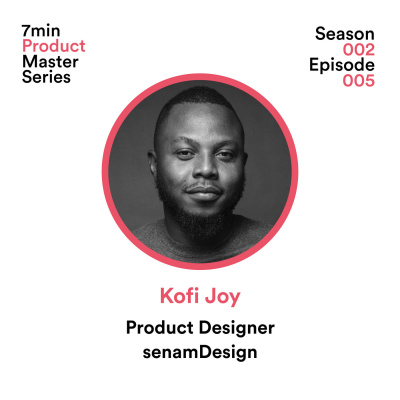 7min
Product
Master
Series

Season
002
Episode
005

Kofi Joy

Product Designer
senamDesign